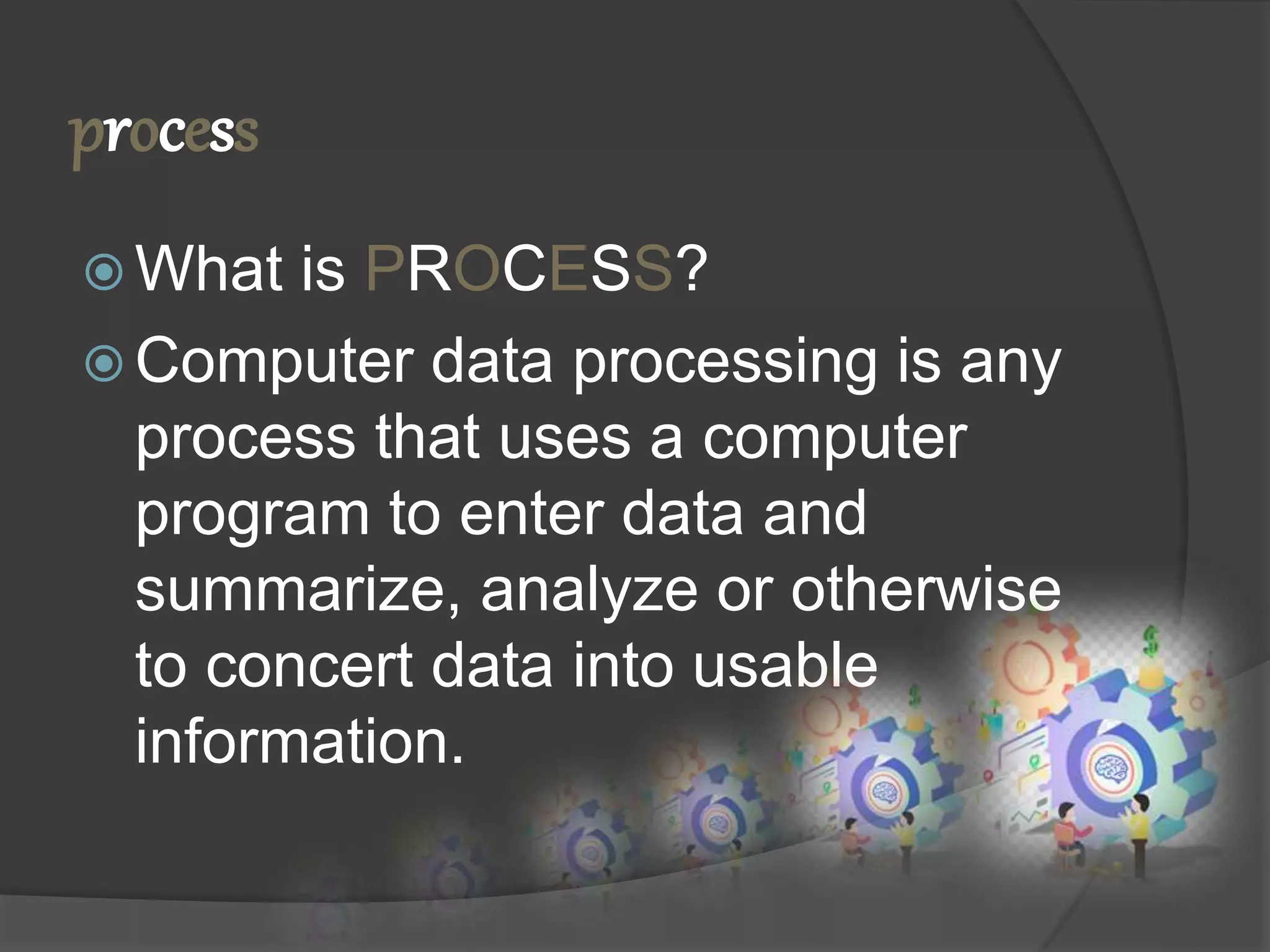 process

What is PROCESS?

Computer data processing is any process that uses a computer program to enter data and summarize, analyze or otherwise to concert data into usable information.